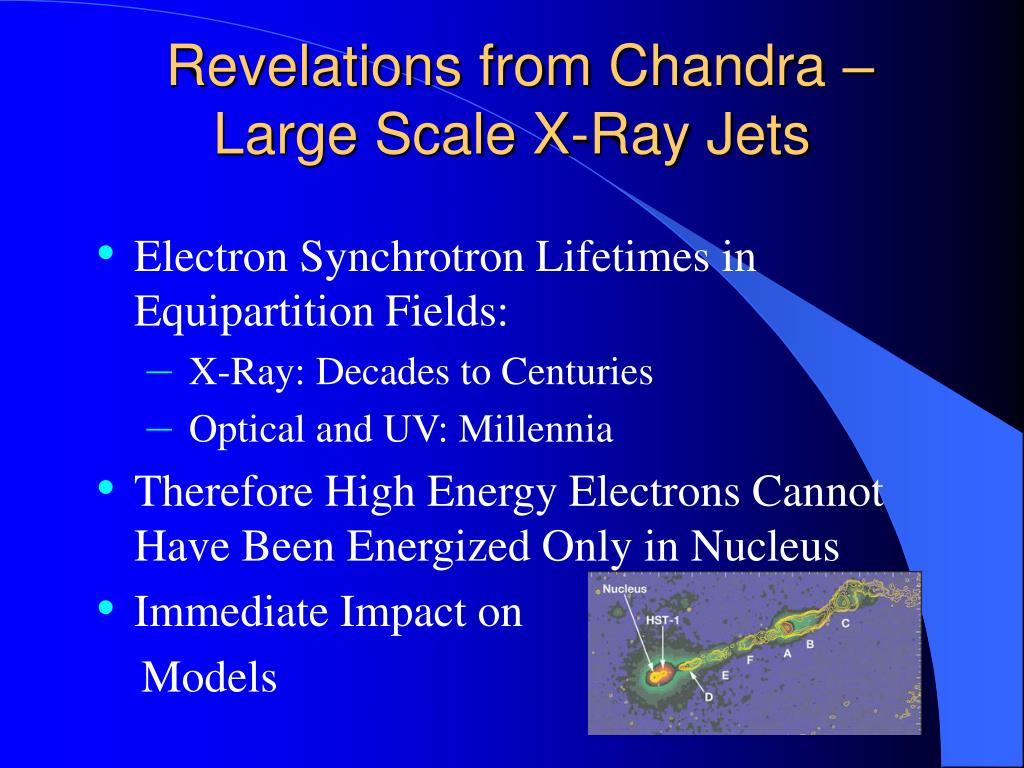 Revelations from Chandra – Large Scale X-Ray Jets

• Electron Synchrotron Lifetimes in Equipartition Fields:
– X-Ray: Decades to Centuries
– Optical and UV: Millennia
• Therefore High Energy Electrons Cannot Have Been Energized Only in Nucleus
• Immediate Impact on Models

Nucleus
HST-1
D
E
F
A
B
C